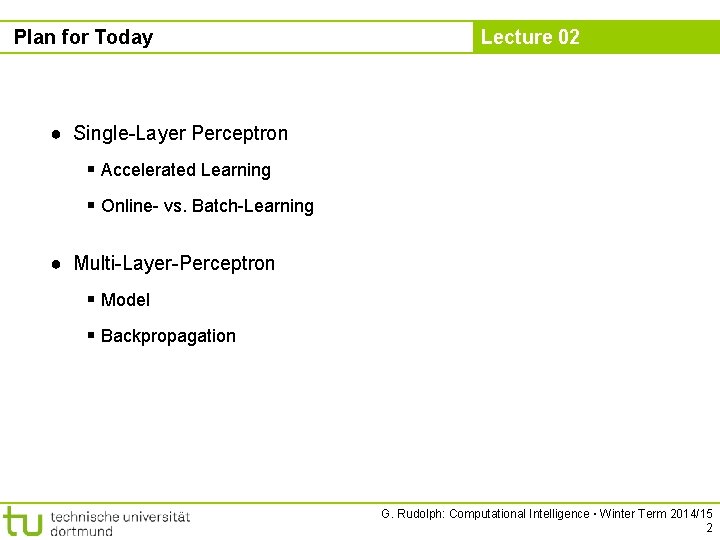 Plan for Today

Lecture 02

● Single-Layer Perceptron

▪ Accelerated Learning

▪ Online- vs. Batch-Learning

● Multi-Layer-Perceptron

▪ Model

▪ Backpropagation

tu technische universität dortmund

G. Rudolph: Computational Intelligence ▪ Winter Term 2014/15
2